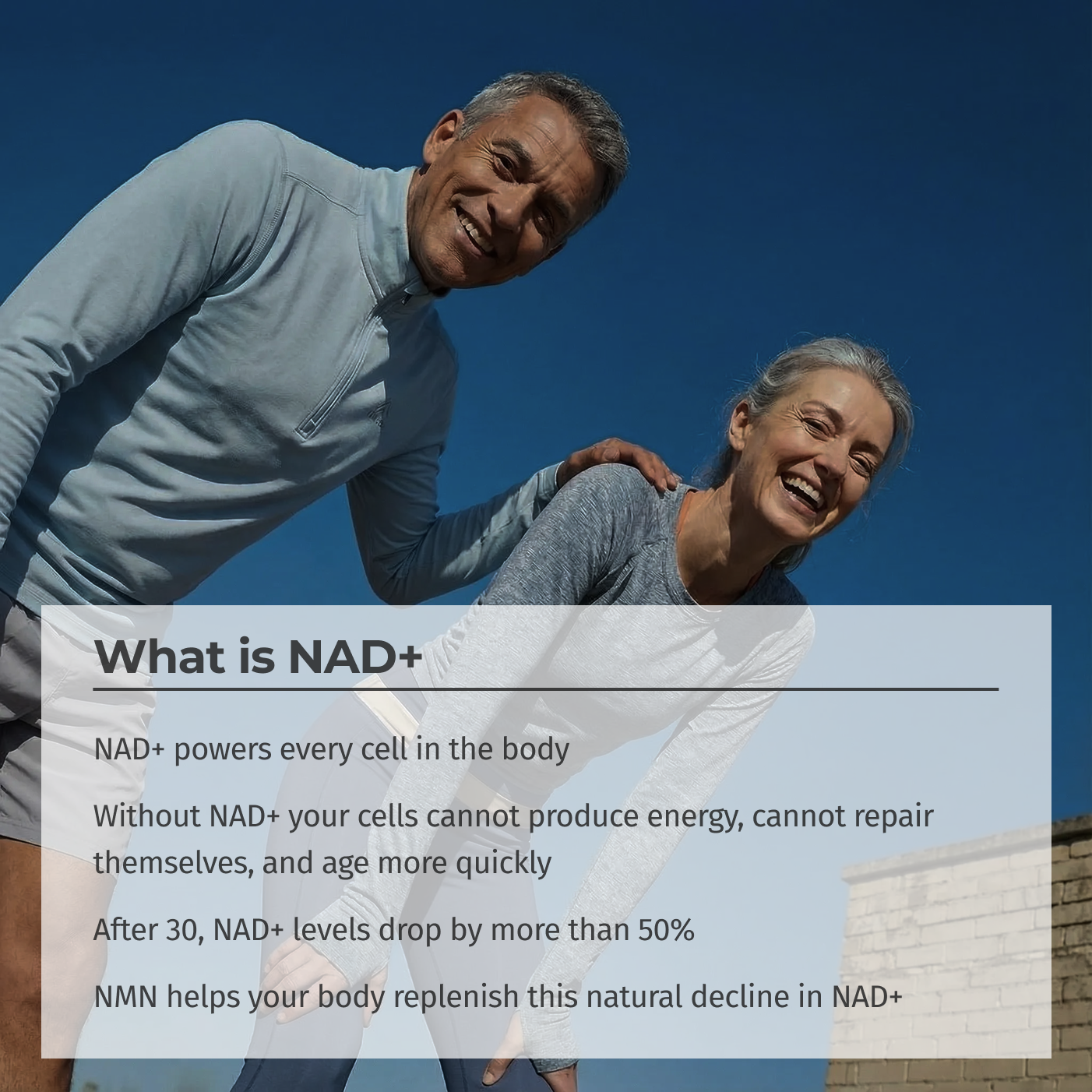 What is NAD+

NAD+ powers every cell in the body

Without NAD+ your cells cannot produce energy, cannot repair themselves, and age more quickly

After 30, NAD+ levels drop by more than 50%

NMN helps your body replenish this natural decline in NAD+